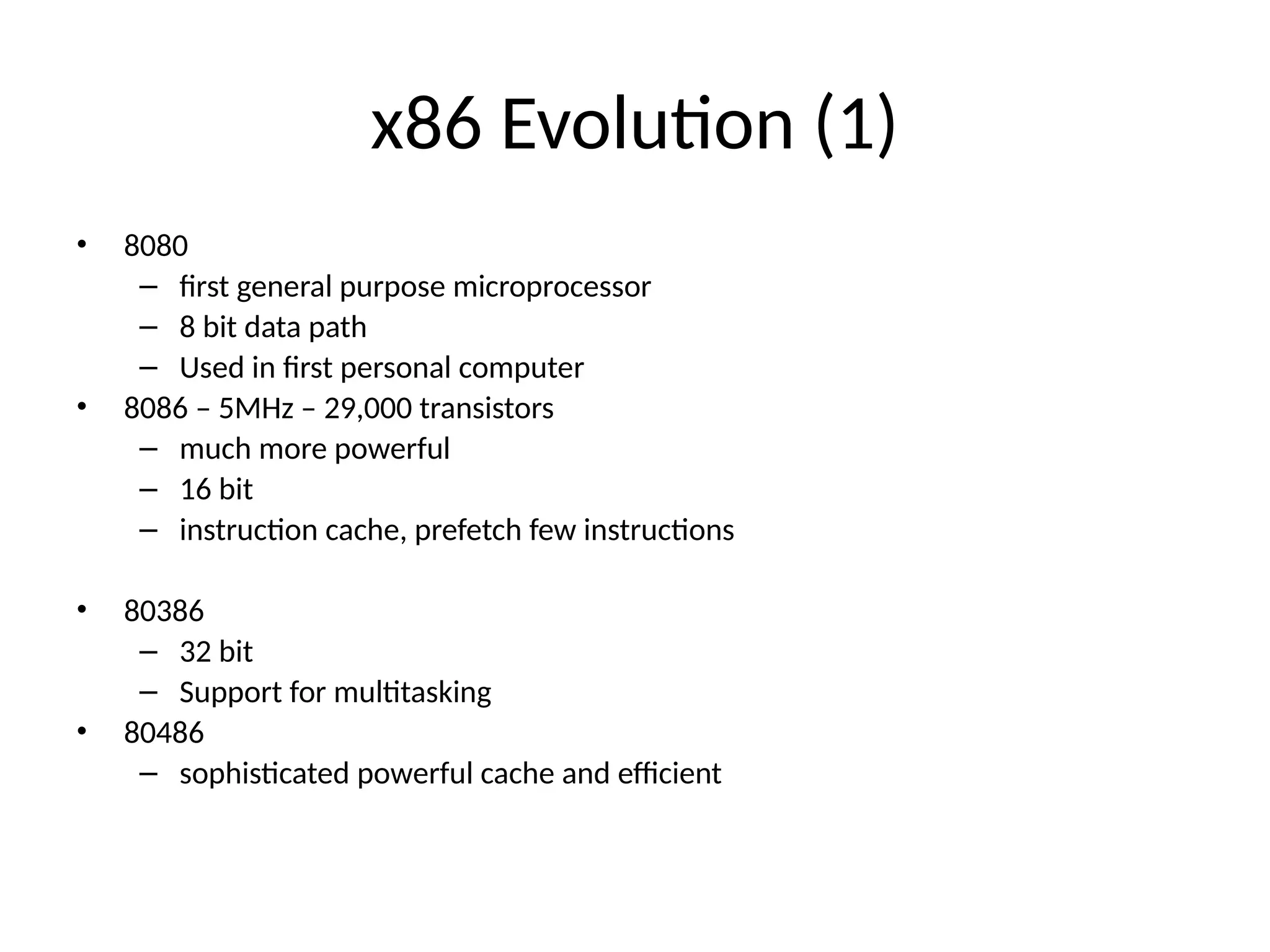 x86 Evolution (1)

• 8080
  – first general purpose microprocessor
  – 8 bit data path
  – Used in first personal computer
• 8086 – 5MHz – 29,000 transistors
  – much more powerful
  – 16 bit
  – instruction cache, prefetch few instructions

• 80386
  – 32 bit
  – Support for multitasking
• 80486
  – sophisticated powerful cache and efficient